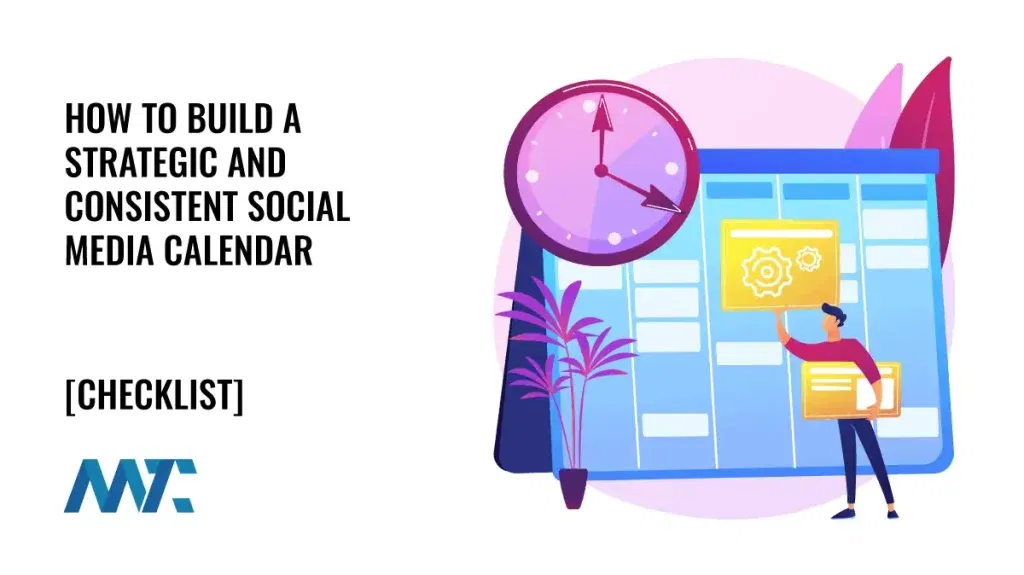 HOW TO BUILD A STRATEGIC AND CONSISTENT SOCIAL MEDIA CALENDAR

[CHECKLIST]

MTC